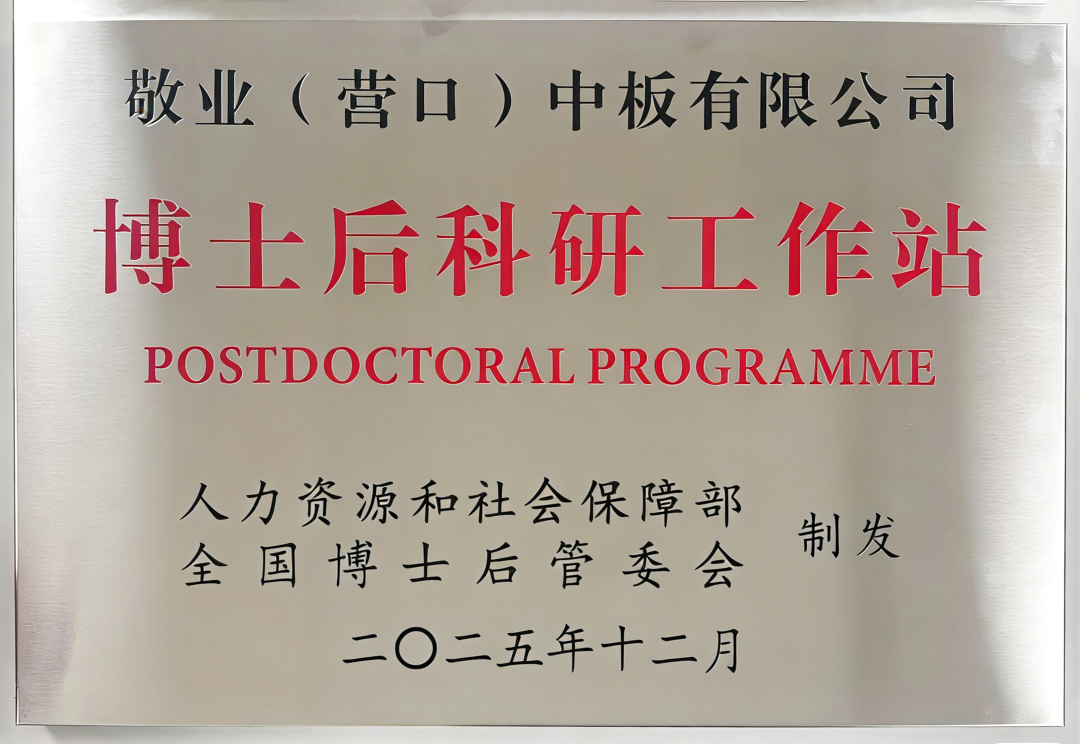 敬业（营口）中板有限公司

博士后科研工作站

POSTDOCTORAL PROGRAMME

人力资源和社会保障部
全国博士后管委会　制发

二〇二五年十二月